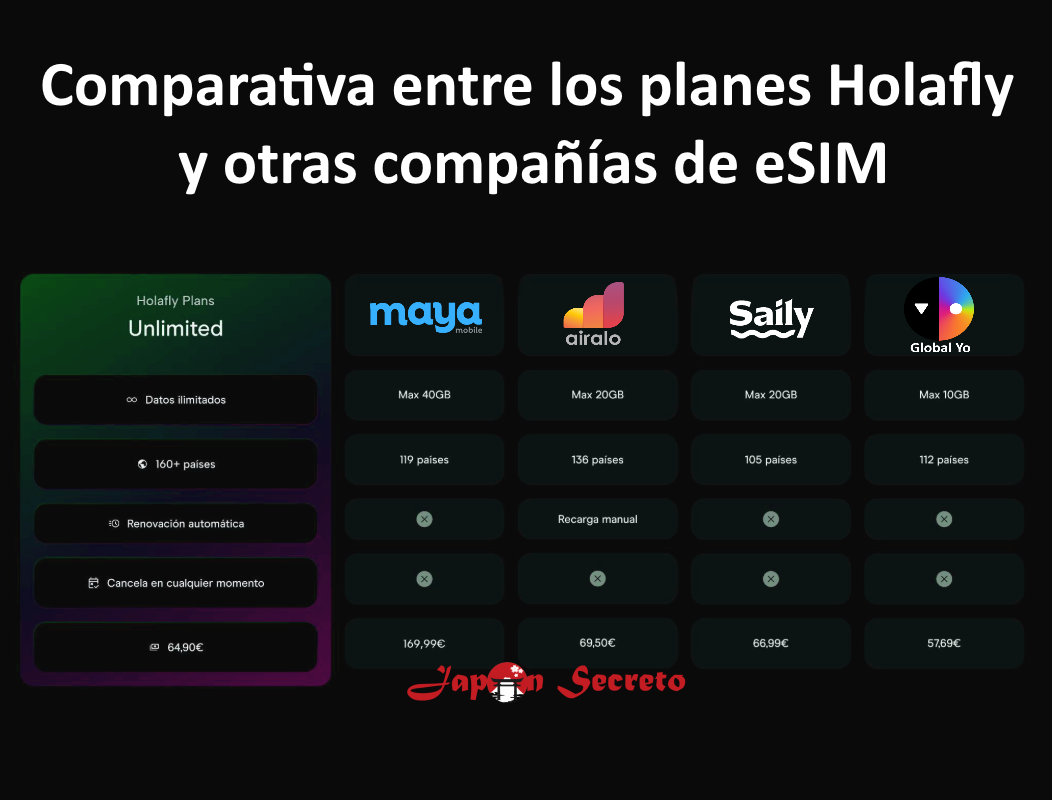 Comparativa entre los planes Holafly y otras compañías de eSIM

| Holafly Plans Unlimited | maya mobile | airalo | Saily | Global Yo |
|---|---|---|---|---|
| Datos ilimitados | Max 40GB | Max 20GB | Max 20GB | Max 10GB |
| 160+ países | 119 países | 136 países | 105 países | 112 países |
| Renovación automática | | Recarga manual | | |
| Cancela en cualquier momento | | | | |
| 64,90€ | 169,99€ | 69,50€ | 66,99€ | 57,69€ |

Japón Secreto